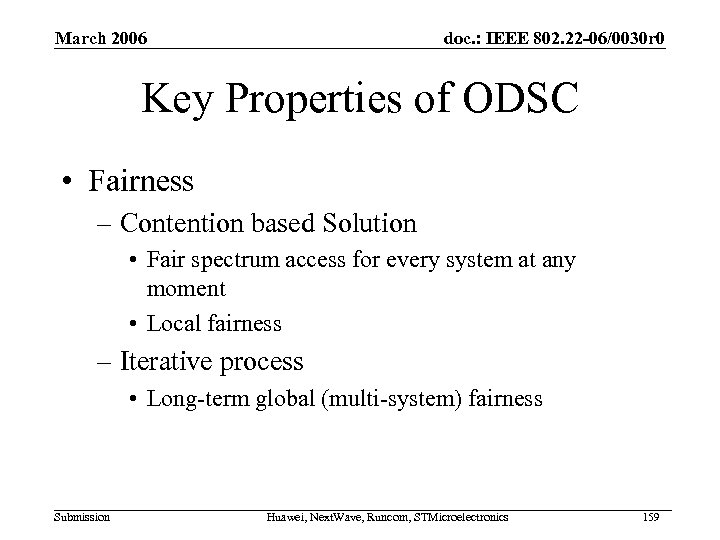 March 2006

doc.: IEEE 802.22-06/0030r0

Key Properties of ODSC

• Fairness
– Contention based Solution
• Fair spectrum access for every system at any moment
• Local fairness
– Iterative process
• Long-term global (multi-system) fairness

Submission

Huawei, NextWave, Runcom, STMicroelectronics

159